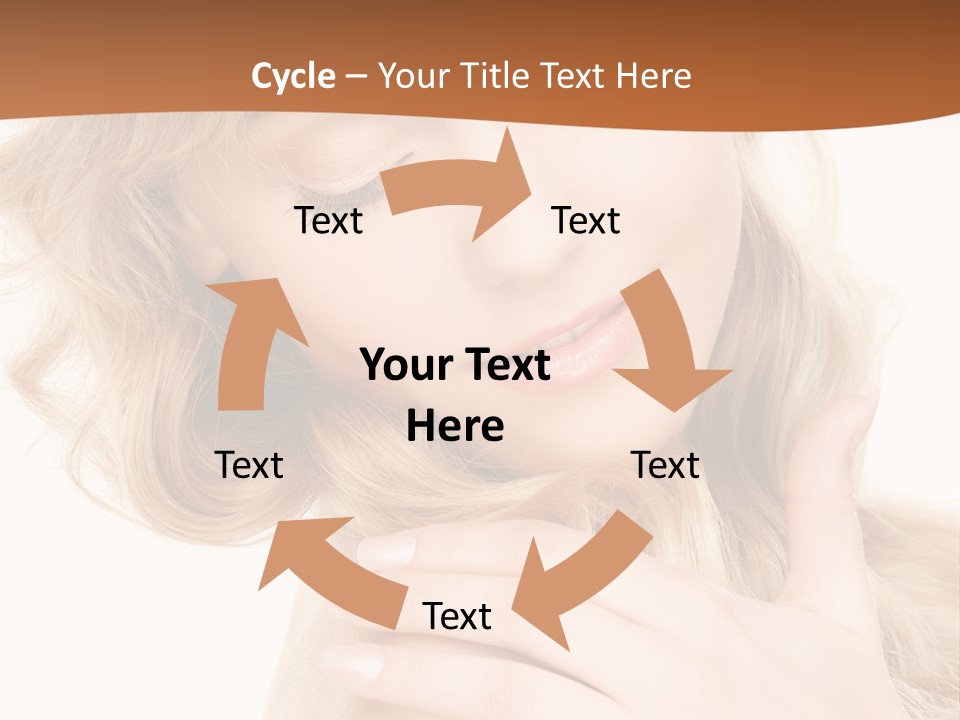 Cycle – Your Title Text Here

Text

Text

Your Text Here

Text

Text

Text